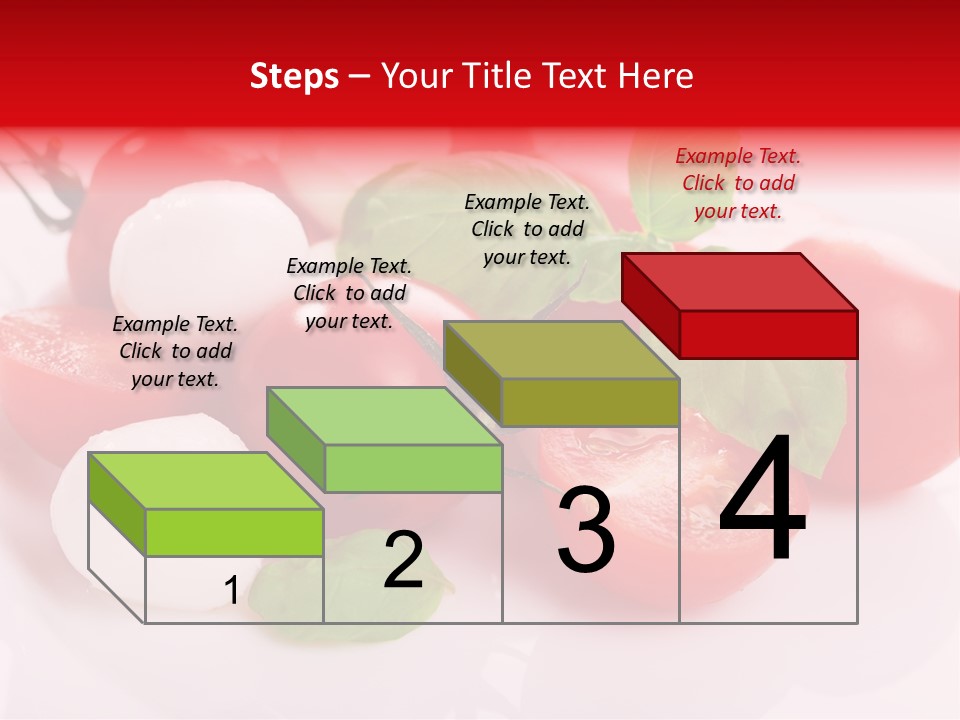 Steps – Your Title Text Here

Example Text. Click to add your text.

Example Text. Click to add your text.

Example Text. Click to add your text.

Example Text. Click to add your text.

1

2

3

4